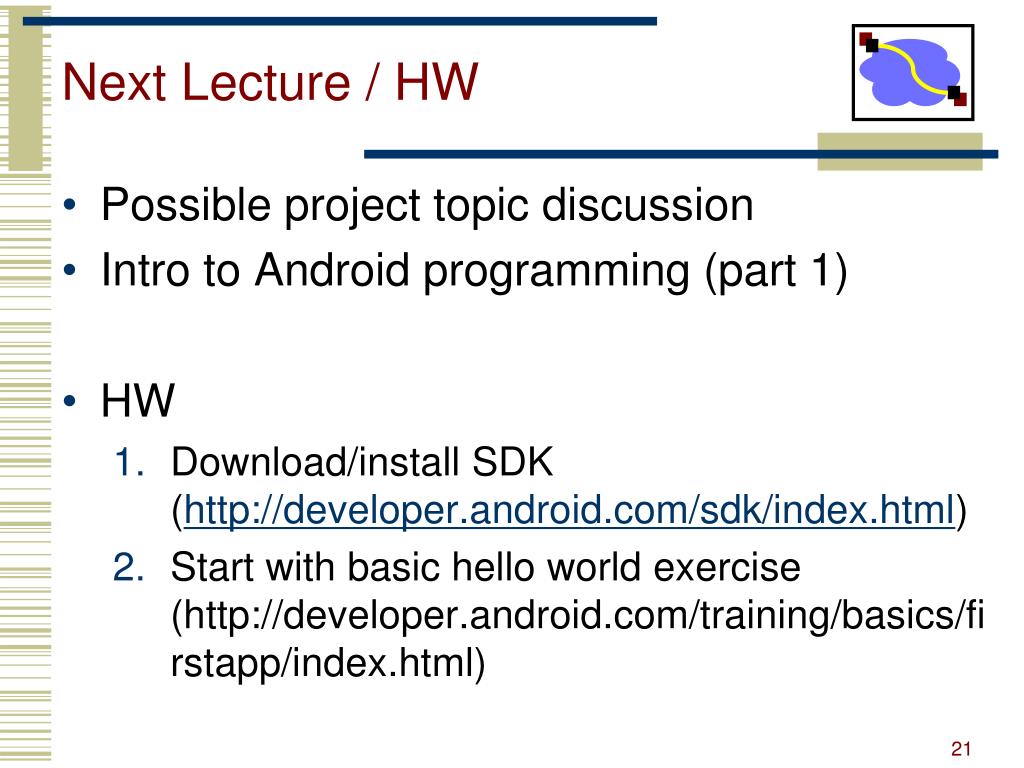 Next Lecture / HW

• Possible project topic discussion
• Intro to Android programming (part 1)

• HW
1. Download/install SDK (http://developer.android.com/sdk/index.html)
2. Start with basic hello world exercise (http://developer.android.com/training/basics/firstapp/index.html)

21